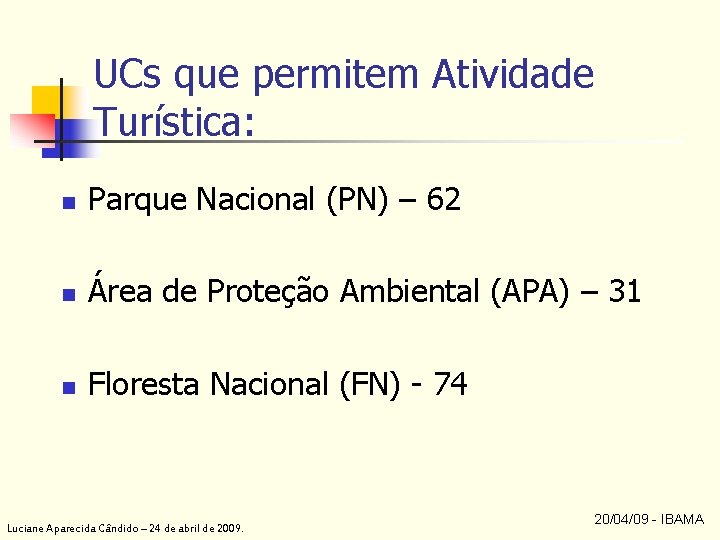 UCs que permitem Atividade Turística:

Parque Nacional (PN) – 62

Área de Proteção Ambiental (APA) – 31

Floresta Nacional (FN) - 74

Luciane Aparecida Cândido – 24 de abril de 2009.

20/04/09 - IBAMA